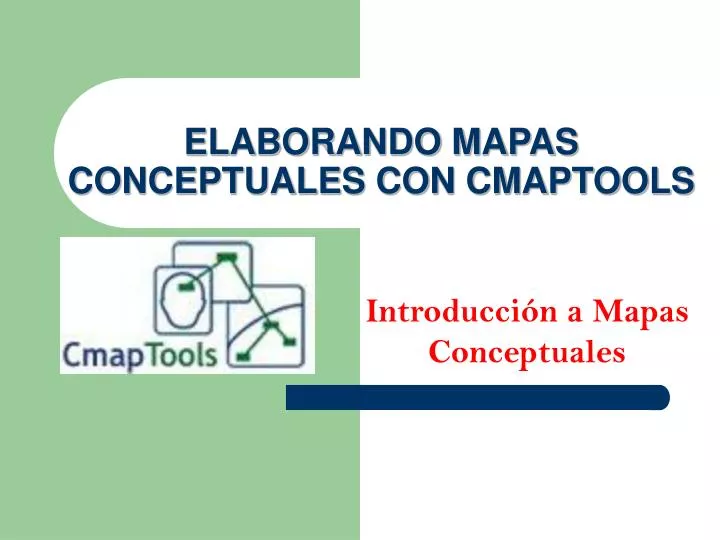 ELABORANDO MAPAS CONCEPTUALES CON CMAPTOOLS

CmapTools

Introducción a Mapas Conceptuales